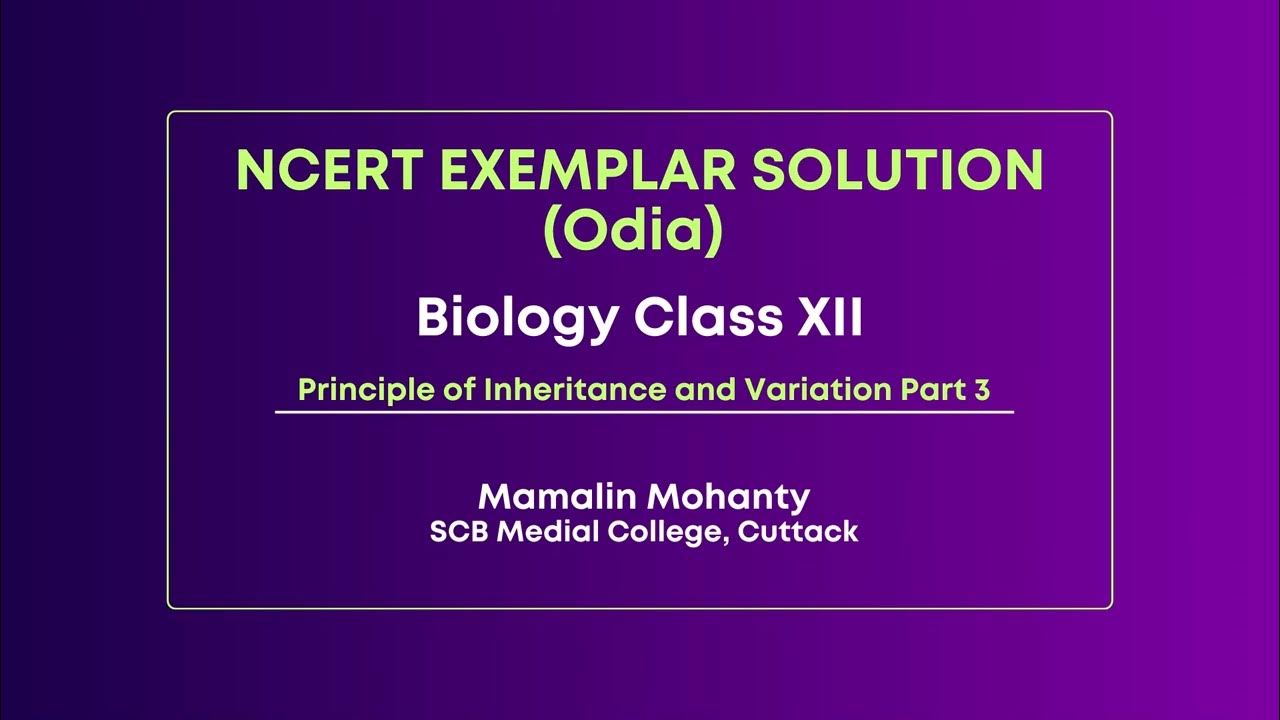 NCERT EXEMPLAR SOLUTION
(Odia)

Biology Class XII

Principle of Inheritance and Variation Part 3

Mamalin Mohanty
SCB Medial College, Cuttack